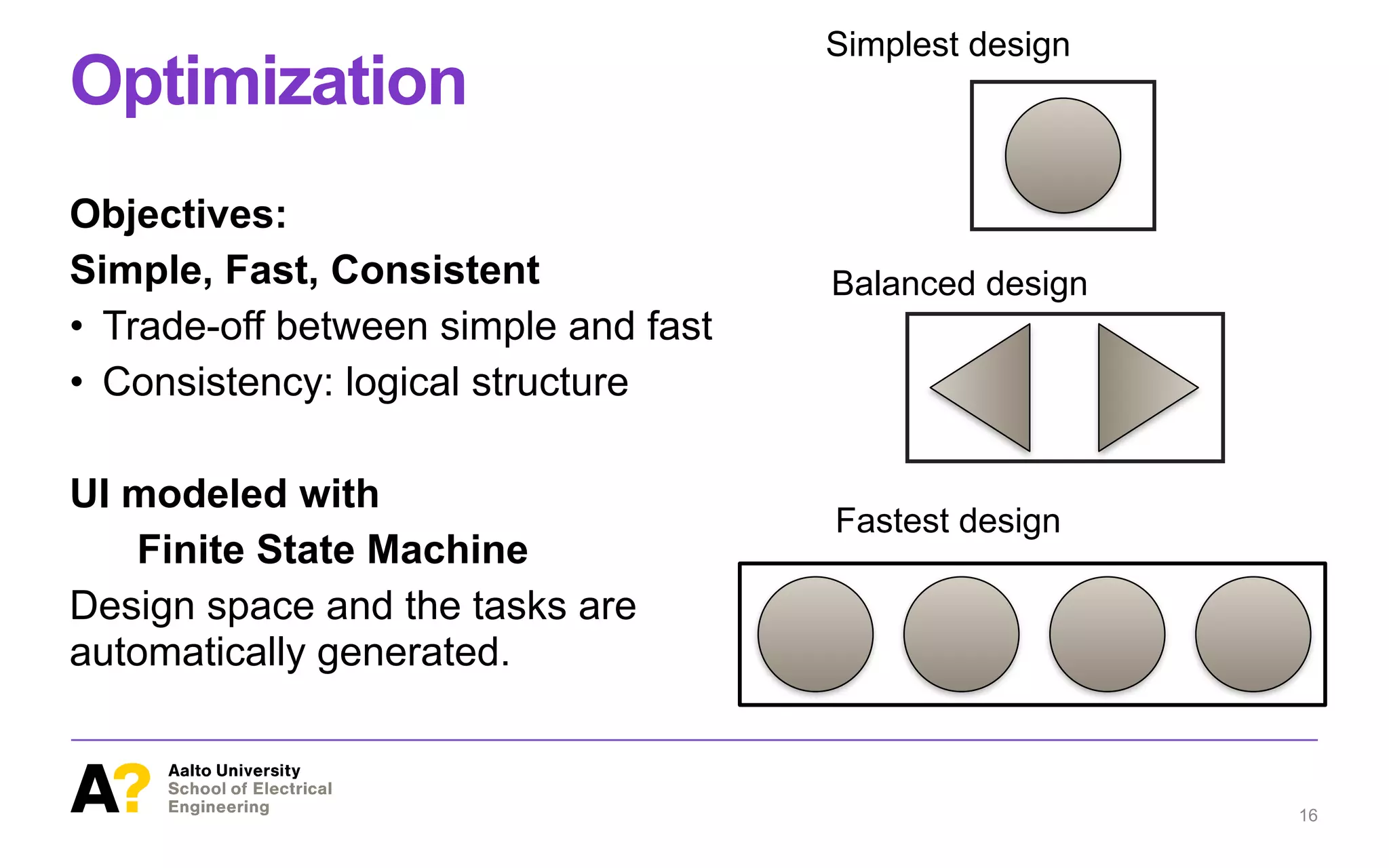 Optimization

Objectives:
Simple, Fast, Consistent
• Trade-off between simple and fast
• Consistency: logical structure

UI modeled with
Finite State Machine
Design space and the tasks are automatically generated.

Simplest design

Balanced design

Fastest design

A?
Aalto University
School of Electrical Engineering

16